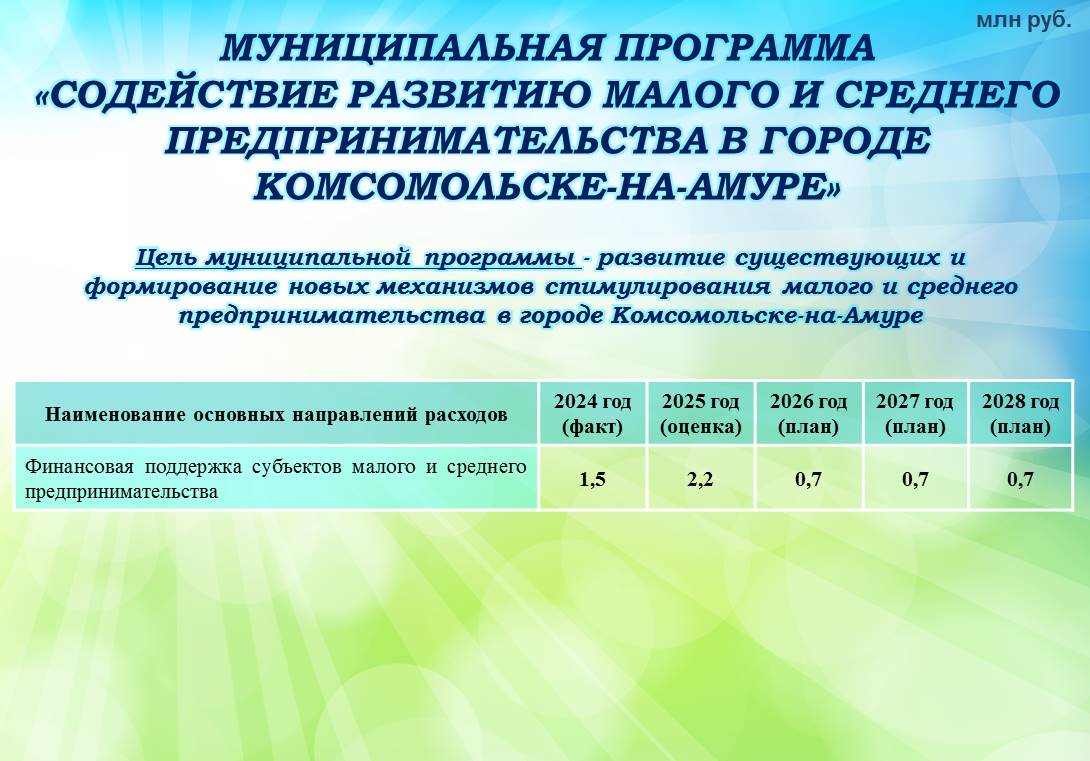 млн руб.

МУНИЦИПАЛЬНАЯ ПРОГРАММА «СОДЕЙСТВИЕ РАЗВИТИЮ МАЛОГО И СРЕДНЕГО ПРЕДПРИНИМАТЕЛЬСТВА В ГОРОДЕ КОМСОМОЛЬСКЕ-НА-АМУРЕ»

Цель муниципальной программы - развитие существующих и формирование новых механизмов стимулирования малого и среднего предпринимательства в городе Комсомольске-на-Амуре

| Наименование основных направлений расходов | 2024 год (факт) | 2025 год (оценка) | 2026 год (план) | 2027 год (план) | 2028 год (план) |
|---|---|---|---|---|---|
| Финансовая поддержка субъектов малого и среднего предпринимательства | 1,5 | 2,2 | 0,7 | 0,7 | 0,7 |